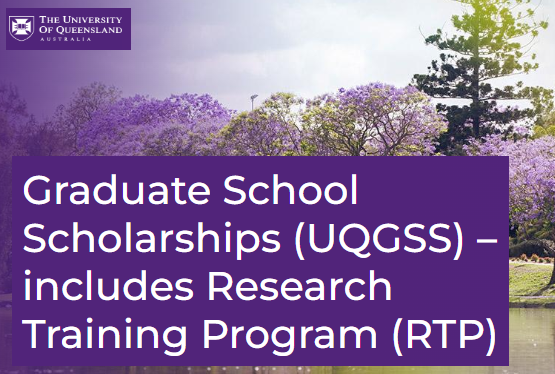 THE UNIVERSITY OF QUEENSLAND AUSTRALIA

Graduate School Scholarships (UQGSS) – includes Research Training Program (RTP)